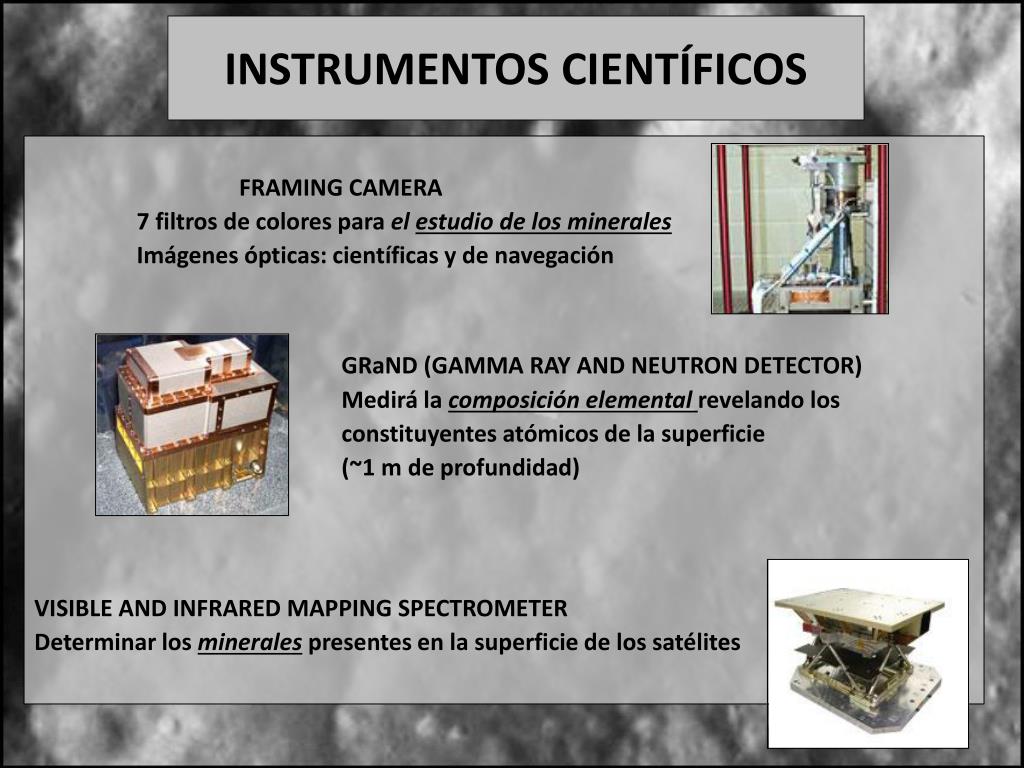 INSTRUMENTOS CIENTÍFICOS

FRAMING CAMERA
7 filtros de colores para el estudio de los minerales
Imágenes ópticas: científicas y de navegación

GRaND (GAMMA RAY AND NEUTRON DETECTOR)
Medirá la composición elemental revelando los constituyentes atómicos de la superficie (~1 m de profundidad)

VISIBLE AND INFRARED MAPPING SPECTROMETER
Determinar los minerales presentes en la superficie de los satélites